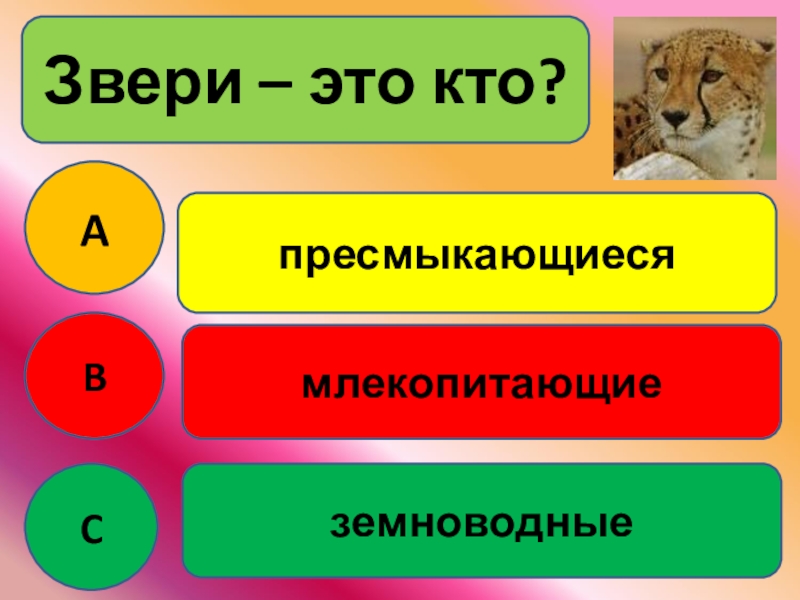 Звери – это кто?

A

пресмыкающиеся

B

млекопитающие

C

земноводные